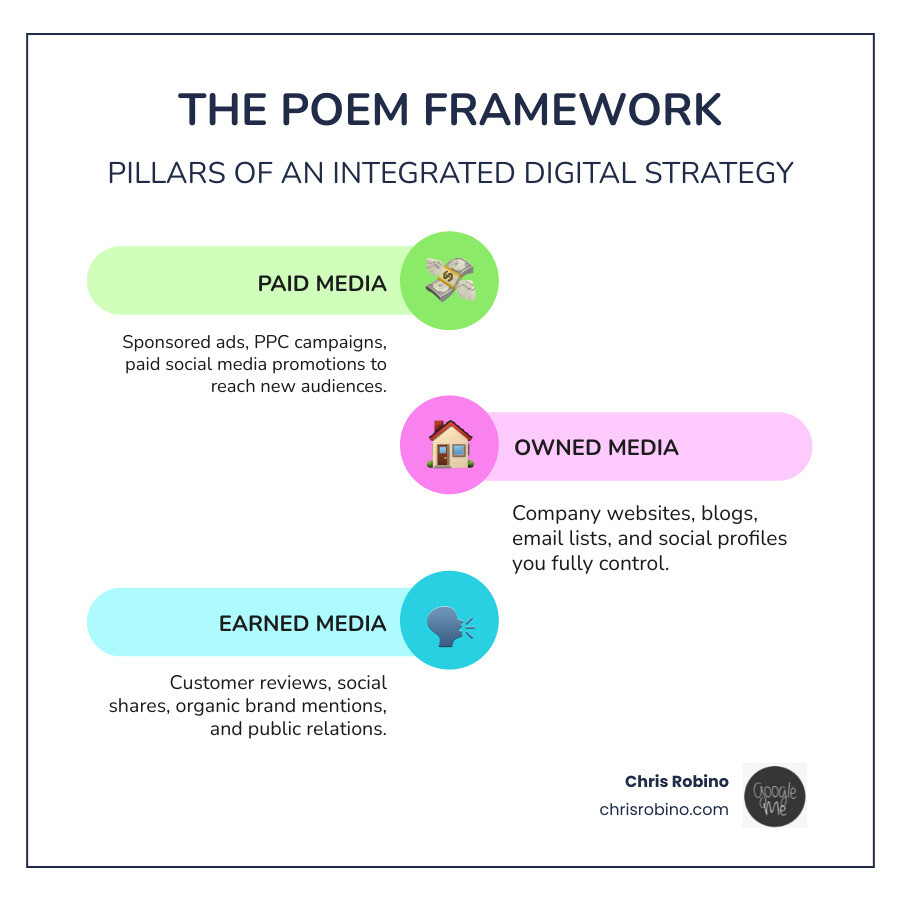 THE POEM FRAMEWORK

PILLARS OF AN INTEGRATED DIGITAL STRATEGY

PAID MEDIA

Sponsored ads, PPC campaigns, paid social media promotions to reach new audiences.

OWNED MEDIA

Company websites, blogs, email lists, and social profiles you fully control.

EARNED MEDIA

Customer reviews, social shares, organic brand mentions, and public relations.

Chris Robino
chrisrobino.com

Google Me